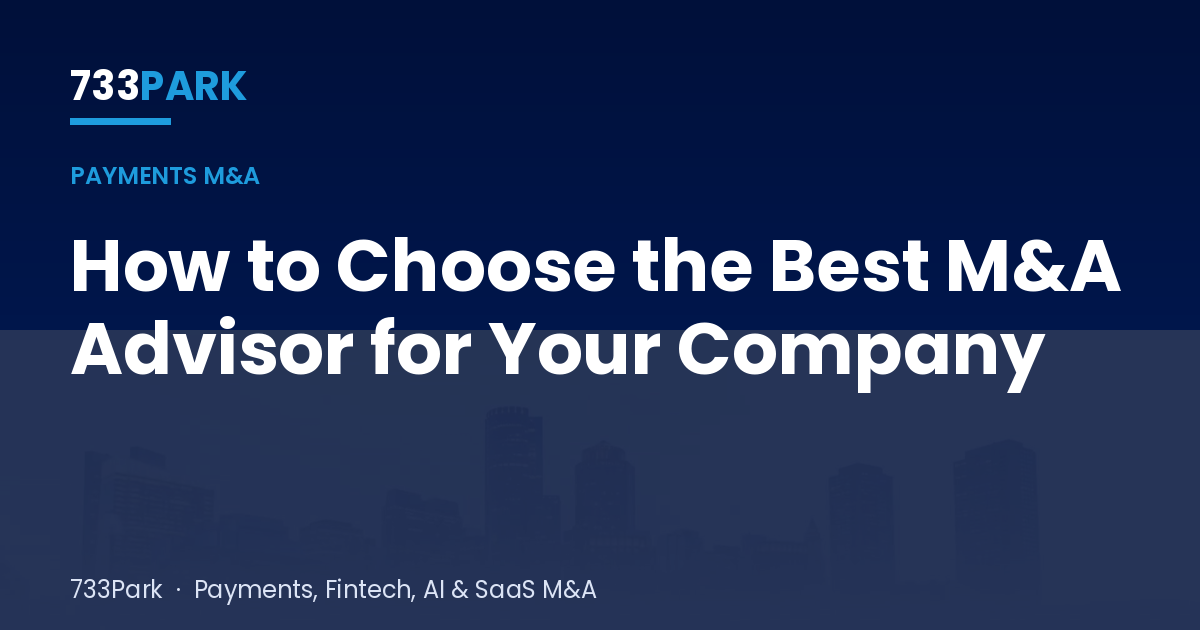 733PARK

PAYMENTS M&A

How to Choose the Best M&A Advisor for Your Company

733Park · Payments, Fintech, AI & SaaS M&A